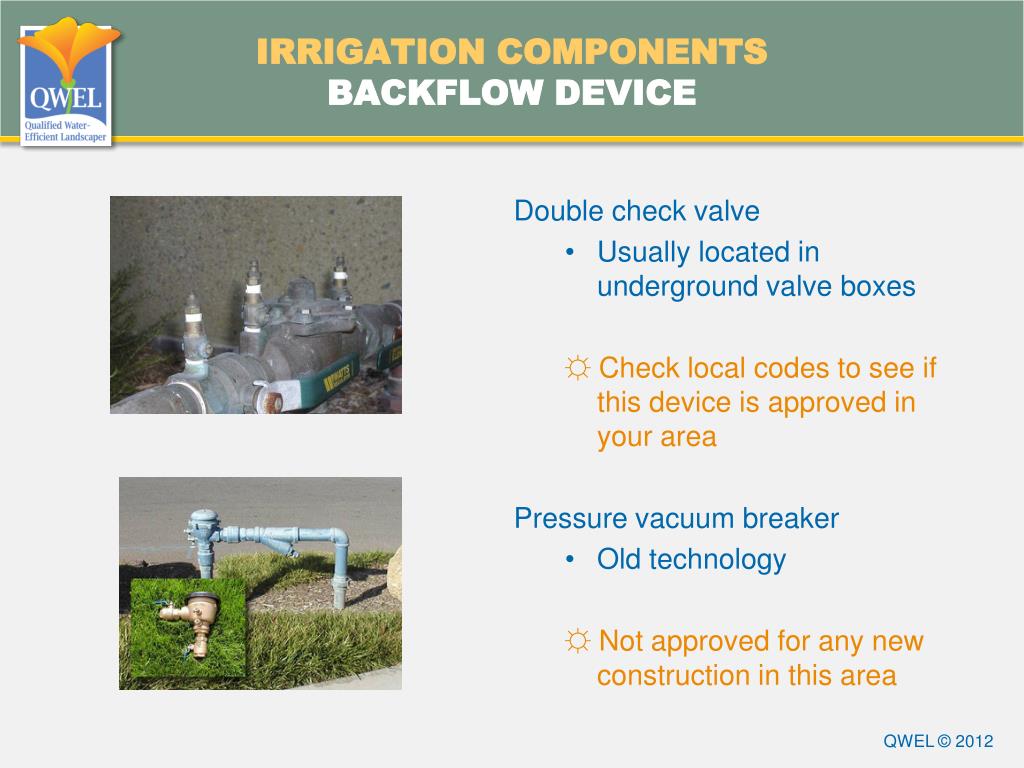 QWEL
Qualified Water-Efficient Landscaper

IRRIGATION COMPONENTS
BACKFLOW DEVICE

WATTS

Double check valve
• Usually located in underground valve boxes

☼ Check local codes to see if this device is approved in your area

Pressure vacuum breaker
• Old technology

☼ Not approved for any new construction in this area

QWEL © 2012